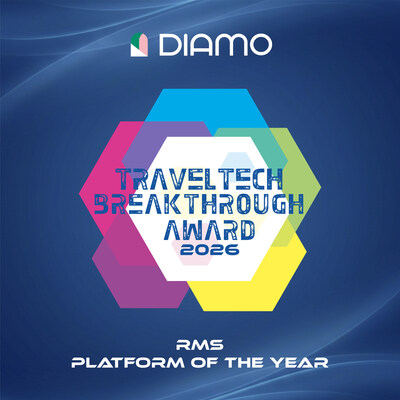 DIAMO

TRAVELTECH BREAKTHROUGH AWARD 2026

RMS
PLATFORM OF THE YEAR